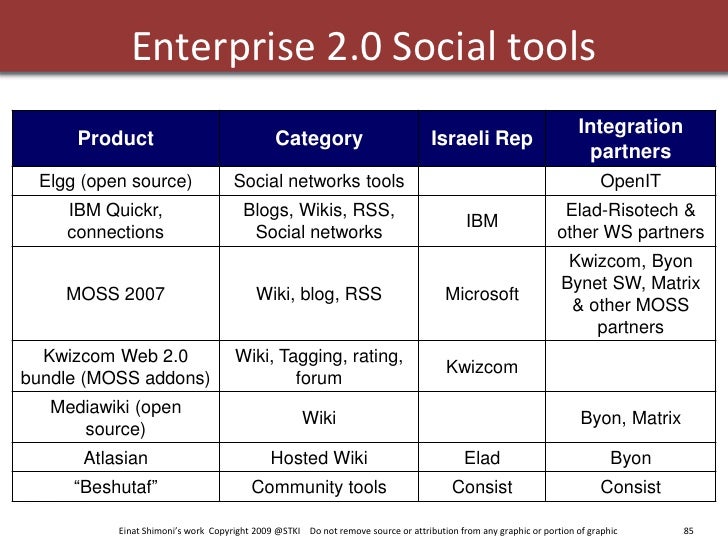 Enterprise 2.0 Social tools

| Product | Category | Israeli Rep | Integration partners |
|---|---|---|---|
| Elgg (open source) | Social networks tools | | OpenIT |
| IBM Quickr, connections | Blogs, Wikis, RSS, Social networks | IBM | Elad-Risotech & other WS partners |
| MOSS 2007 | Wiki, blog, RSS | Microsoft | Kwizcom, Byon Bynet SW, Matrix & other MOSS partners |
| Kwizcom Web 2.0 bundle (MOSS addons) | Wiki, Tagging, rating, forum | Kwizcom | |
| Mediawiki (open source) | Wiki | | Byon, Matrix |
| Atlasian | Hosted Wiki | Elad | Byon |
| “Beshutaf” | Community tools | Consist | Consist |

Einat Shimoni's work Copyright 2009 @STKI Do not remove source or attribution from any graphic or portion of graphic 85